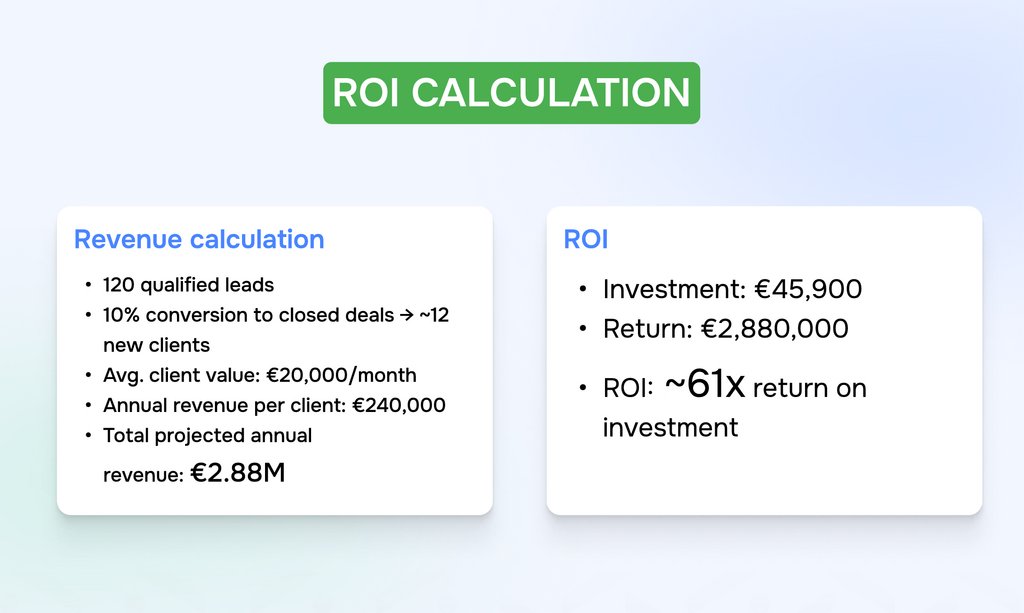 ROI CALCULATION

Revenue calculation

• 120 qualified leads
• 10% conversion to closed deals → ~12 new clients
• Avg. client value: €20,000/month
• Annual revenue per client: €240,000
• Total projected annual revenue: €2.88M

ROI

• Investment: €45,900
• Return: €2,880,000
• ROI: ~61x return on investment